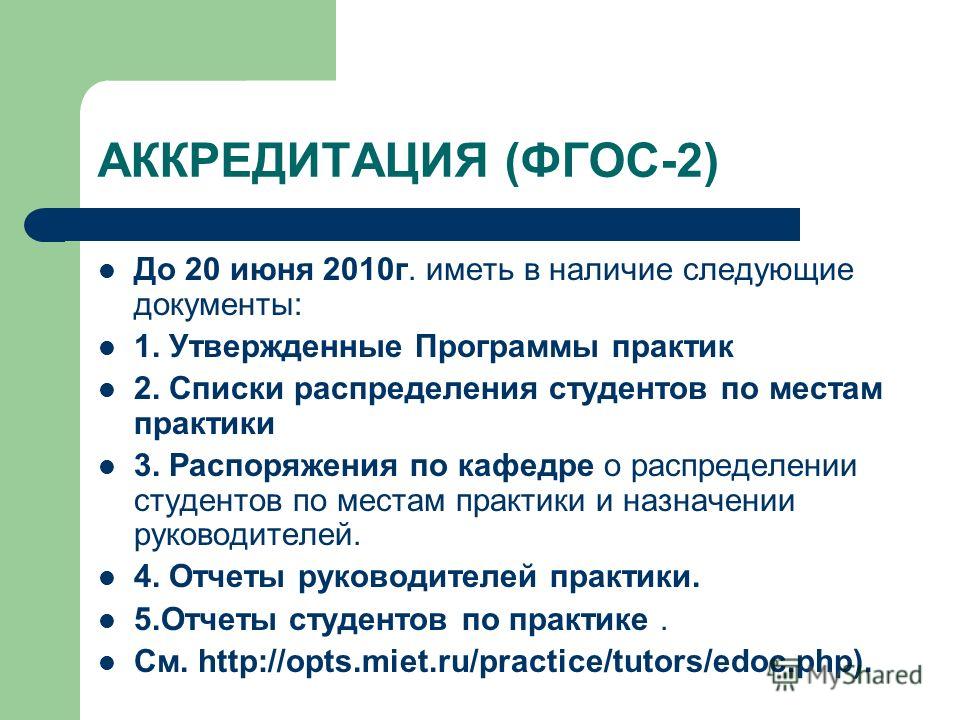 АККРЕДИТАЦИЯ (ФГОС-2)

- До 20 июня 2010г. иметь в наличие следующие документы:
- 1. Утвержденные Программы практик
- 2. Списки распределения студентов по местам практики
- 3. Распоряжения по кафедре о распределении студентов по местам практики и назначении руководителей.
- 4. Отчеты руководителей практики.
- 5.Отчеты студентов по практике .
- См. http://opts.miet.ru/practice/tutors/edoc.php).

MyShared